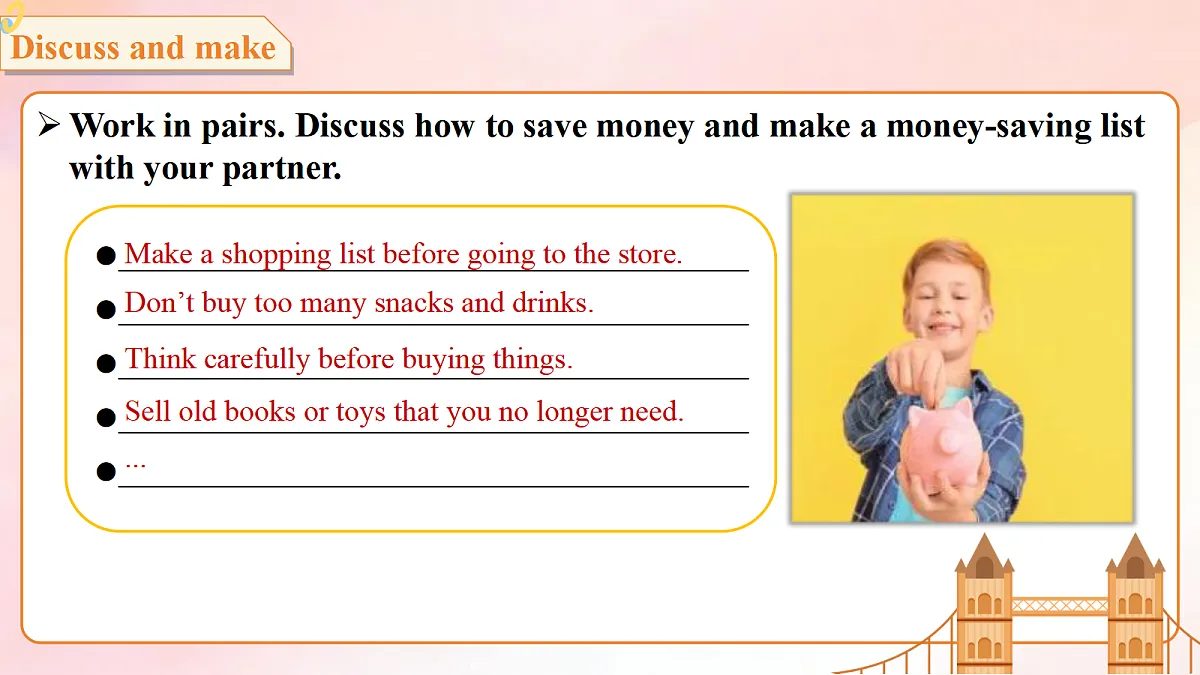 Discuss and make

➢ Work in pairs. Discuss how to save money and make a money-saving list with your partner.

● Make a shopping list before going to the store.
● Don’t buy too many snacks and drinks.
● Think carefully before buying things.
● Sell old books or toys that you no longer need.
● ...